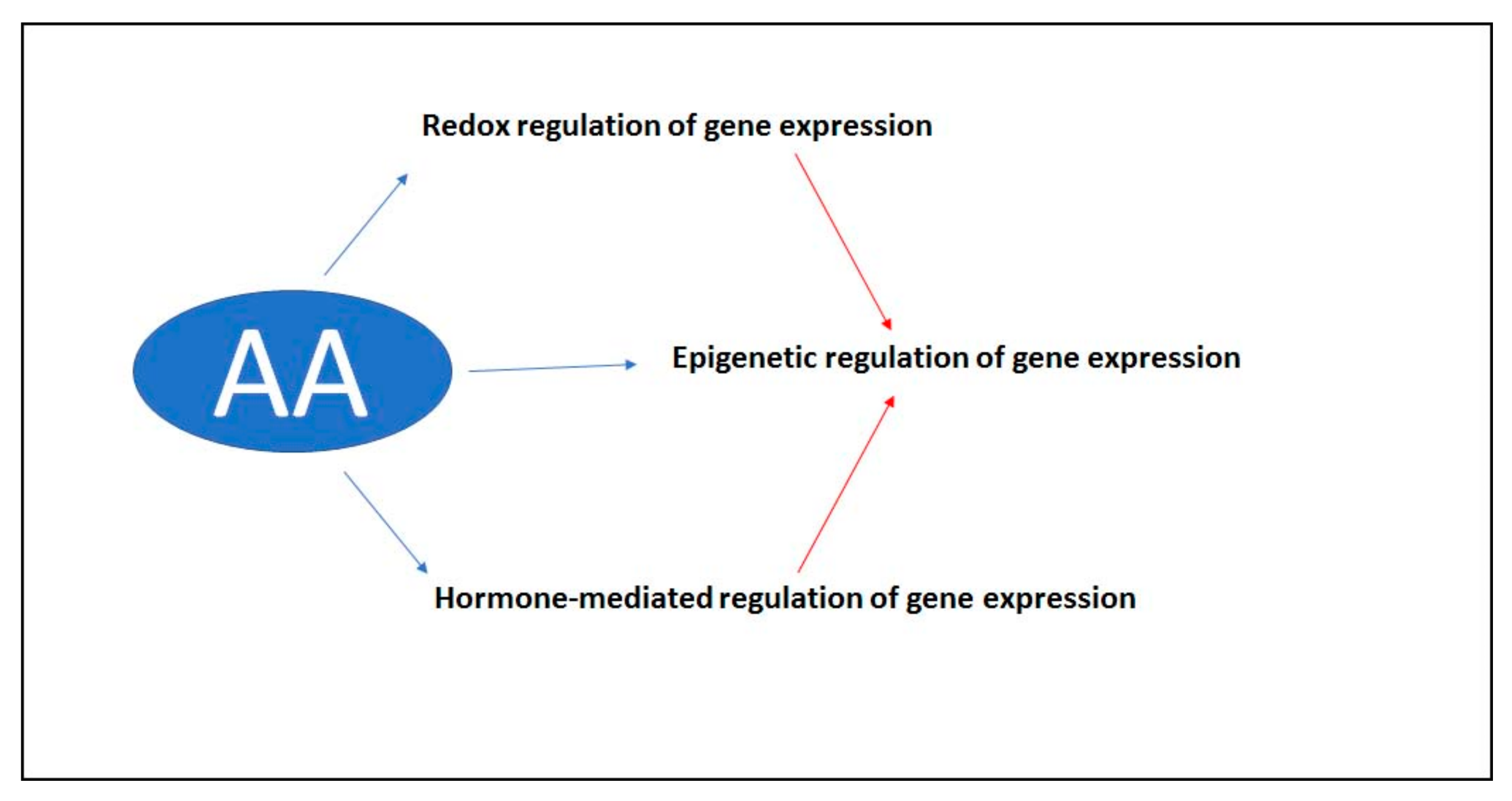 Redox regulation of gene expression

AA

Epigenetic regulation of gene expression

Hormone-mediated regulation of gene expression